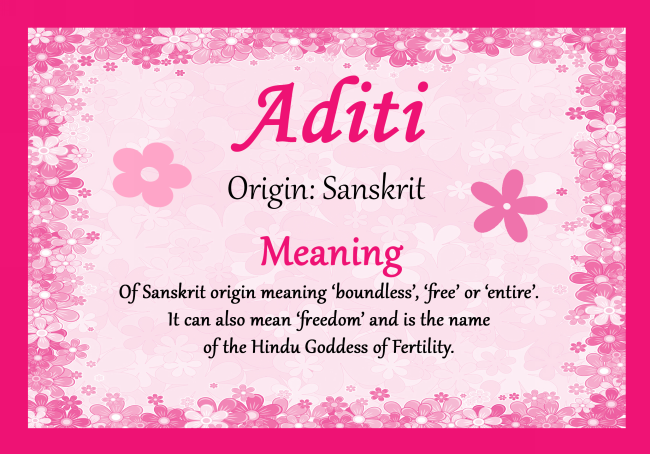 Aditi

Origin: Sanskrit

Meaning

Of Sanskrit origin meaning ‘boundless’, ‘free’ or ‘entire’. It can also mean ‘freedom’ and is the name of the Hindu Goddess of Fertility.